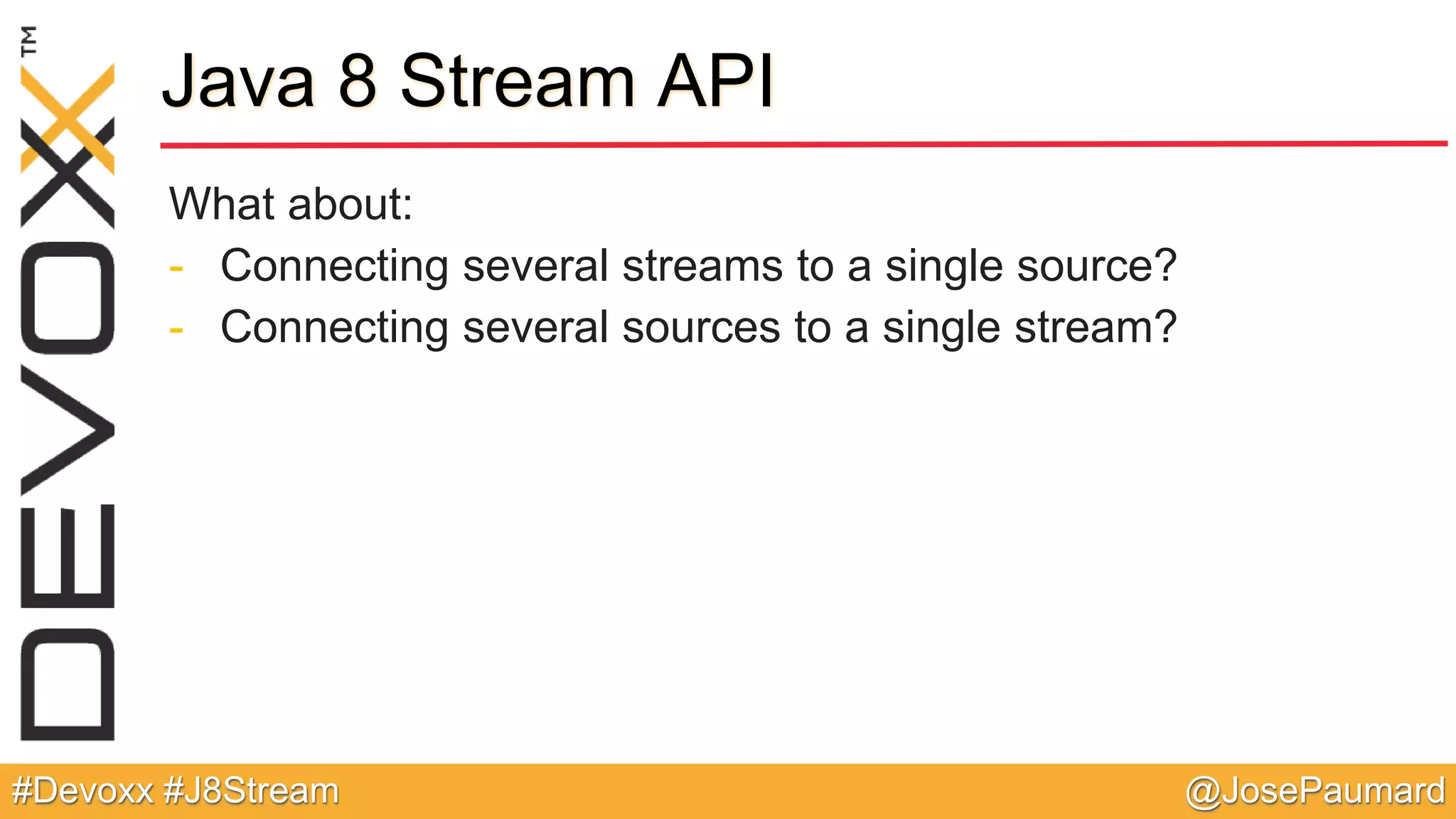 DEVOXX™

Java 8 Stream API

What about:
- Connecting several streams to a single source?
- Connecting several sources to a single stream?

#Devoxx #J8Stream

@JosePaumard